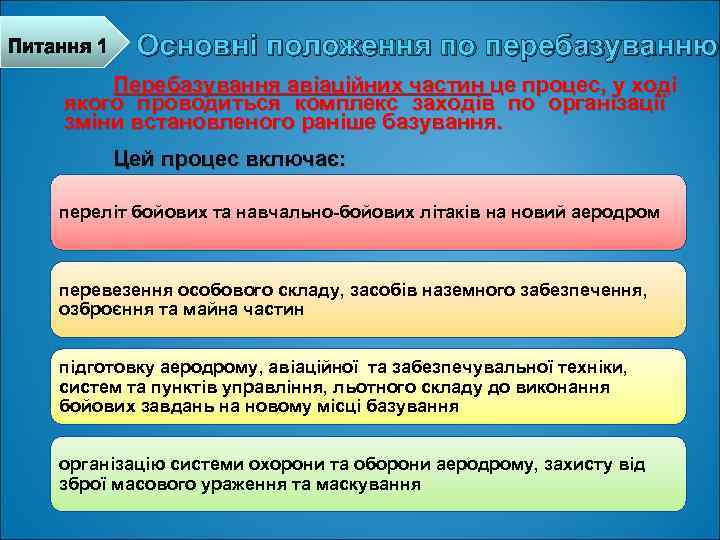 Питання 1

Основні положення по перебазуванню

Перебазування авіаційних частин це процес, у ході якого проводиться комплекс заходів по організації зміни встановленого раніше базування.

Цей процес включає:

переліт бойових та навчально-бойових літаків на новий аеродром

перевезення особового складу, засобів наземного забезпечення, озброєння та майна частин

підготовку аеродрому, авіаційної та забезпечувальної техніки, систем та пунктів управління, льотного складу до виконання бойових завдань на новому місці базування

організацію системи охорони та оборони аеродрому, захисту від зброї масового ураження та маскування